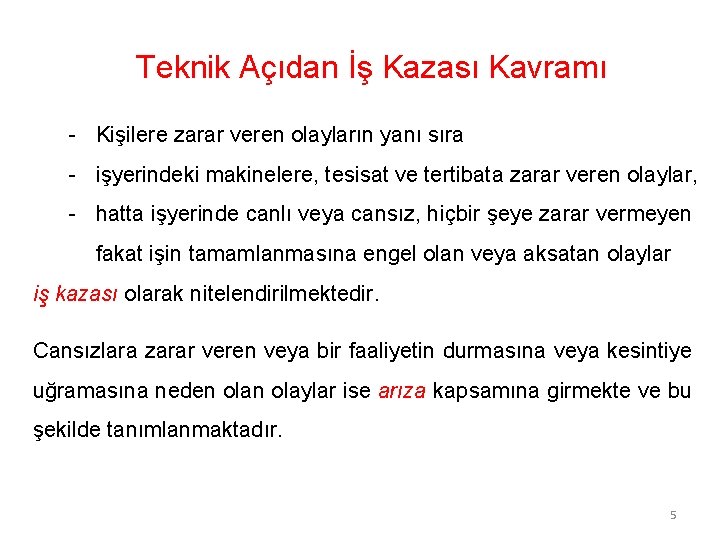 Teknik Açıdan İş Kazası Kavramı

- Kişilere zarar veren olayların yanı sıra
- işyerindeki makinelere, tesisat ve tertibata zarar veren olaylar,
- hatta işyerinde canlı veya cansız, hiçbir şeye zarar vermeyen fakat işin tamamlanmasına engel olan veya aksatan olaylar

iş kazası olarak nitelendirilmektedir.

Cansızlara zarar veren veya bir faaliyetin durmasına veya kesintiye uğramasına neden olan olaylar ise arıza kapsamına girmekte ve bu şekilde tanımlanmaktadır.

5